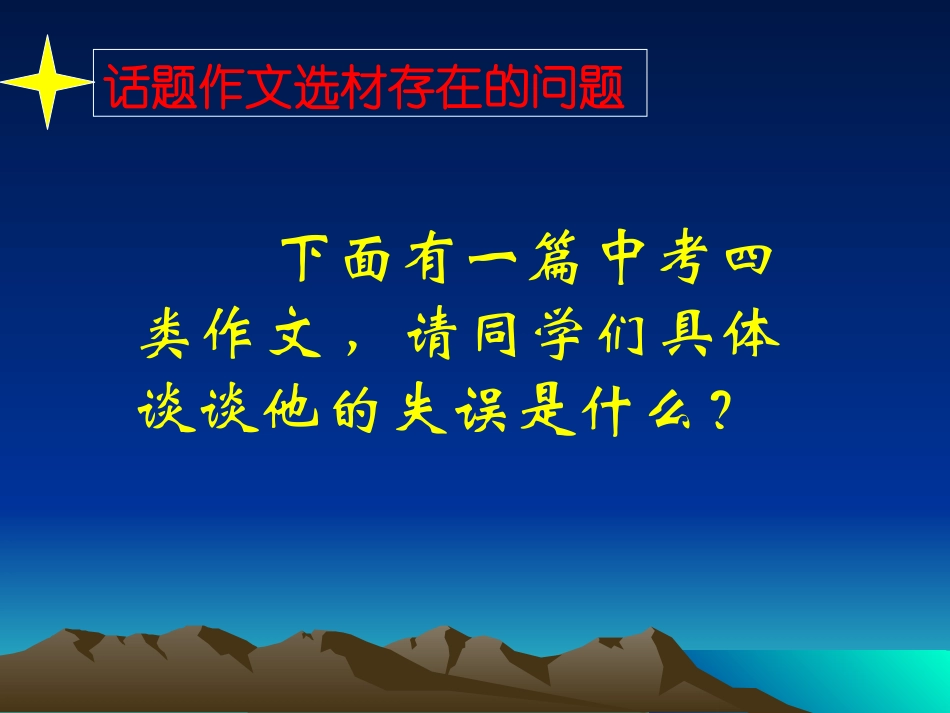 话题作文选材存在的问题

下面有一篇中考四类作文，请同学们具体谈谈他的失误是什么？